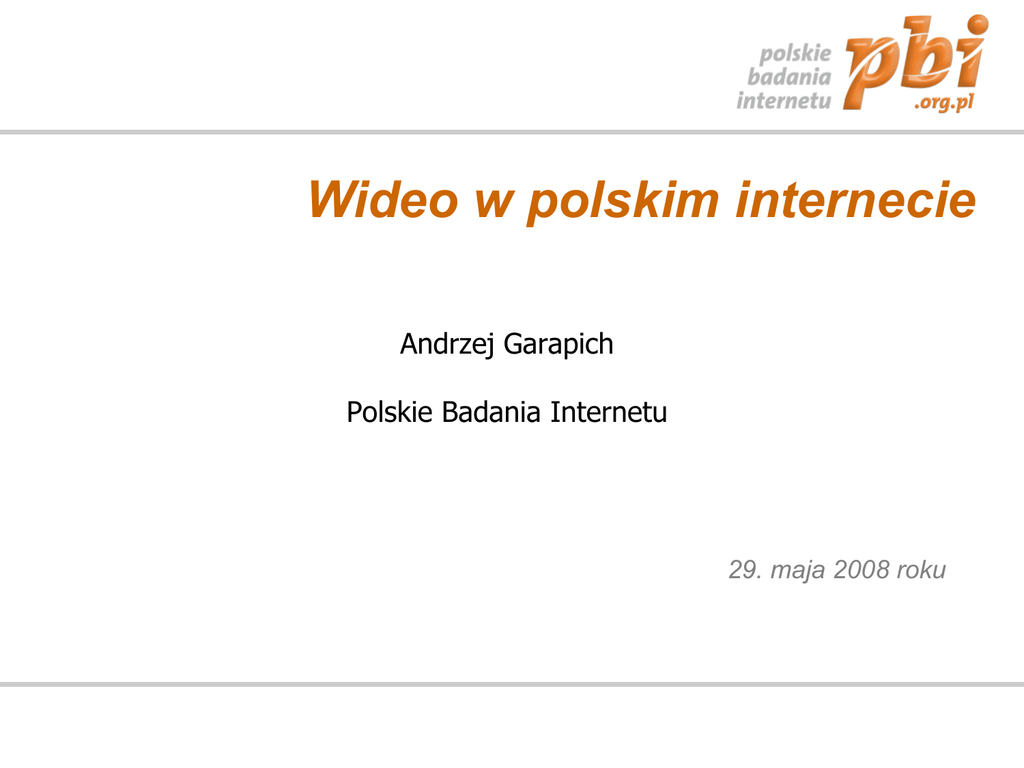 polskie
badania
internetu
pbi
.org.pl

Wideo w polskim internecie

Andrzej Garapich

Polskie Badania Internetu

29. maja 2008 roku